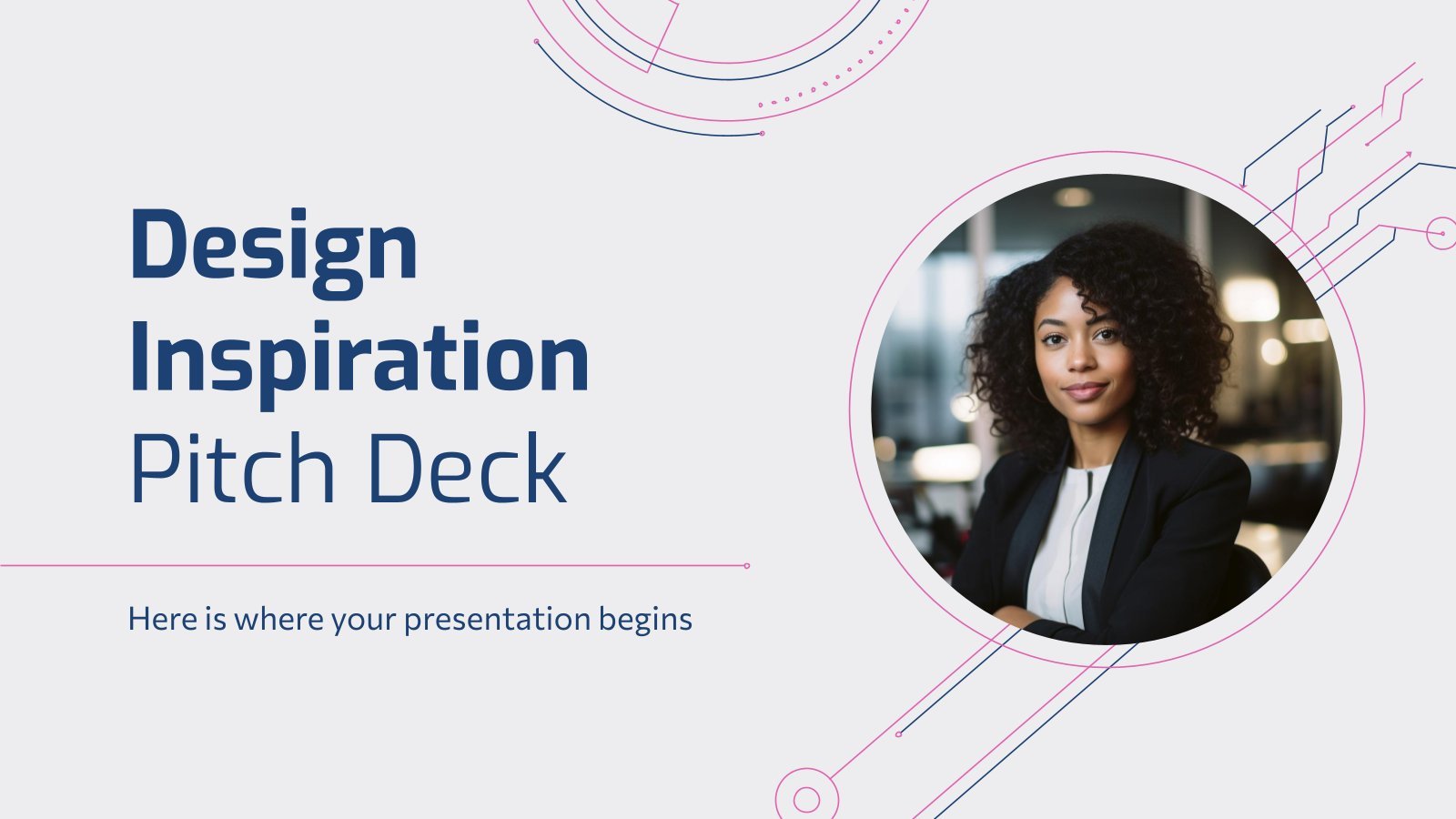 Design Inspiration Pitch Deck

Here is where your presentation begins